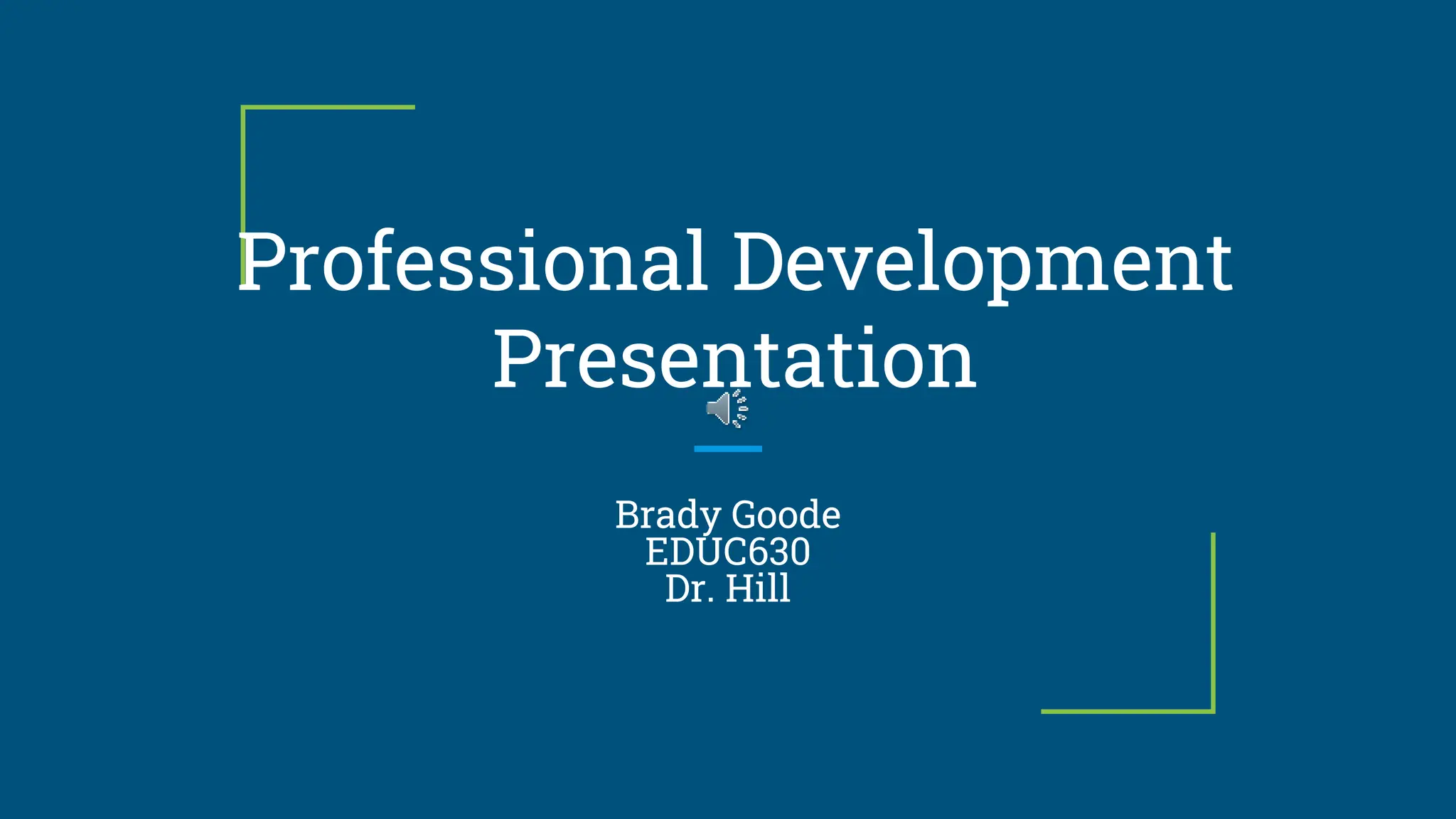 Professional Development Presentation

Brady Goode
EDUC630
Dr. Hill